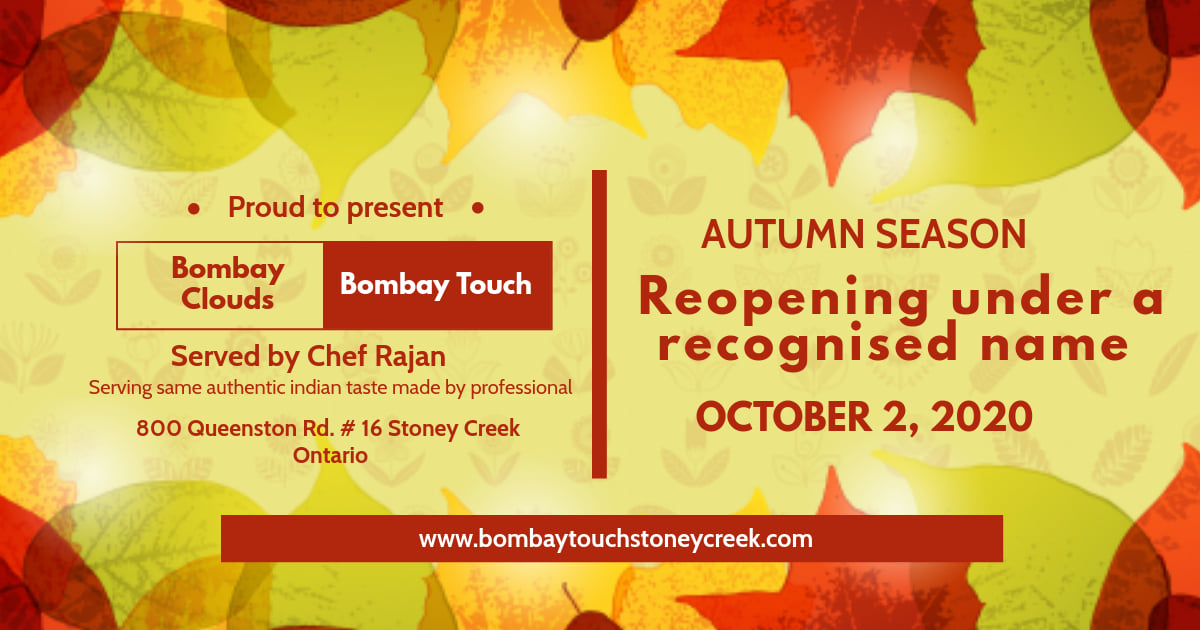 • Proud to present •

Bombay Clouds

Bombay Touch

Served by Chef Rajan

Serving same authentic indian taste made by professional

800 Queenston Rd. # 16 Stoney Creek Ontario

AUTUMN SEASON

Reopening under a recognised name

OCTOBER 2, 2020

www.bombaytouchstoneycreek.com